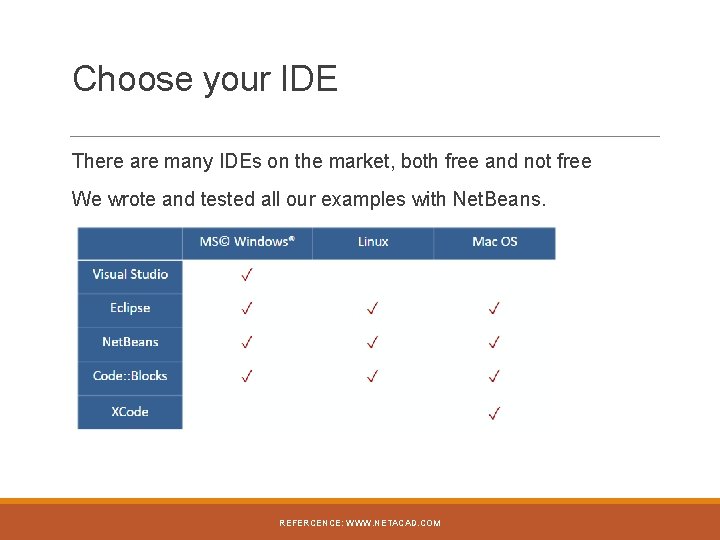 Choose your IDE

There are many IDEs on the market, both free and not free

We wrote and tested all our examples with NetBeans.

| | MS© Windows® | Linux | Mac OS |
|---|---|---|---|
| Visual Studio | ✓ | | |
| Eclipse | ✓ | ✓ | ✓ |
| NetBeans | ✓ | ✓ | ✓ |
| Code::Blocks | ✓ | ✓ | ✓ |
| XCode | | | ✓ |

REFERCENCE: WWW.NETACAD.COM